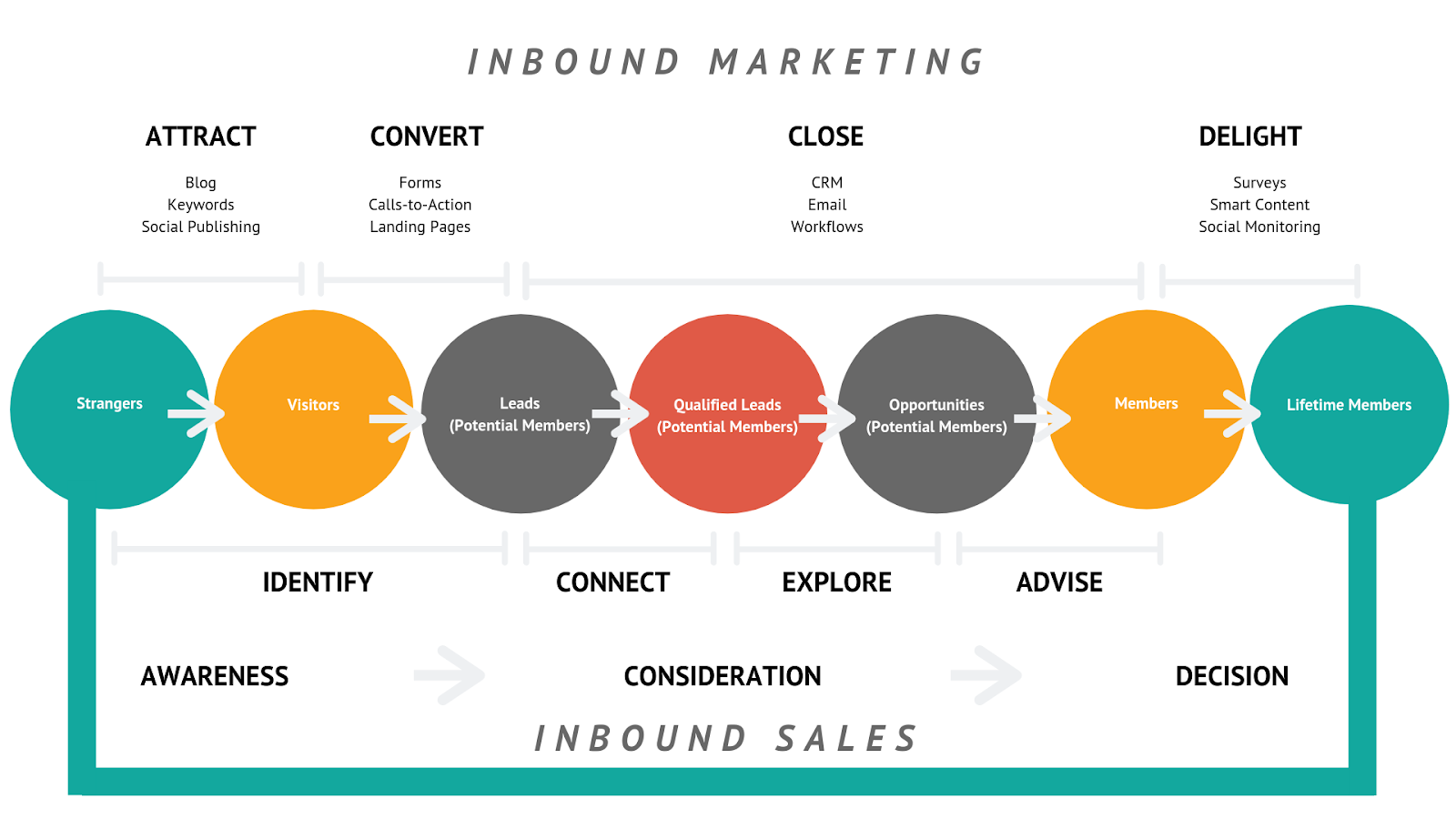 INBOUND MARKETING

ATTRACT

Blog
Keywords
Social Publishing

CONVERT

Forms
Calls-to-Action
Landing Pages

CLOSE

CRM
Email
Workflows

DELIGHT

Surveys
Smart Content
Social Monitoring

Strangers

Visitors

Leads
(Potential Members)

Qualified Leads
(Potential Members)

Opportunities
(Potential Members)

Members

Lifetime Members

IDENTIFY

CONNECT

EXPLORE

ADVISE

AWARENESS

CONSIDERATION

DECISION

INBOUND SALES